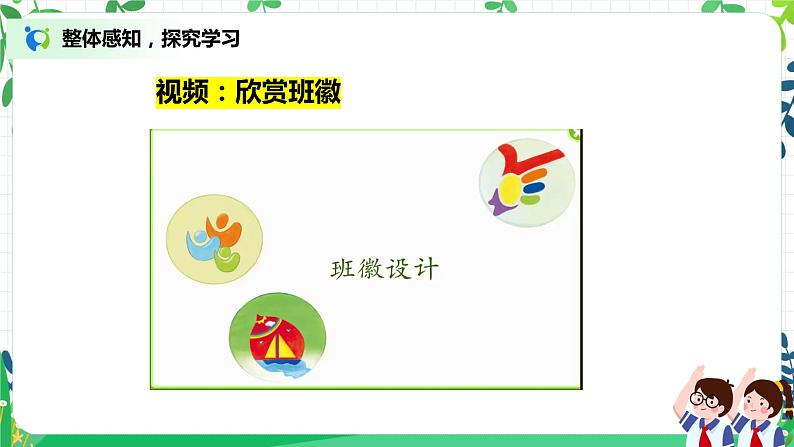 整体感知，探究学习

视频：欣赏班徽

班徽设计